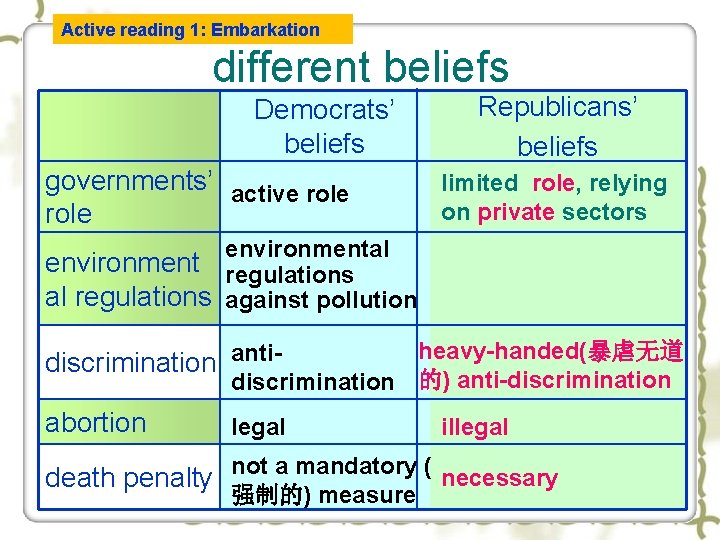 Active reading 1: Embarkation

different beliefs

| | Democrats' beliefs | Republicans' beliefs |
|---|---|---|
| governments' role | active role | limited role, relying on private sectors |
| environmental regulations | environmental regulations against pollution | |
| discrimination | anti-discrimination | heavy-handed(暴虐无道的) anti-discrimination |
| abortion | legal | illegal |
| death penalty | not a mandatory (强制的) measure | necessary |